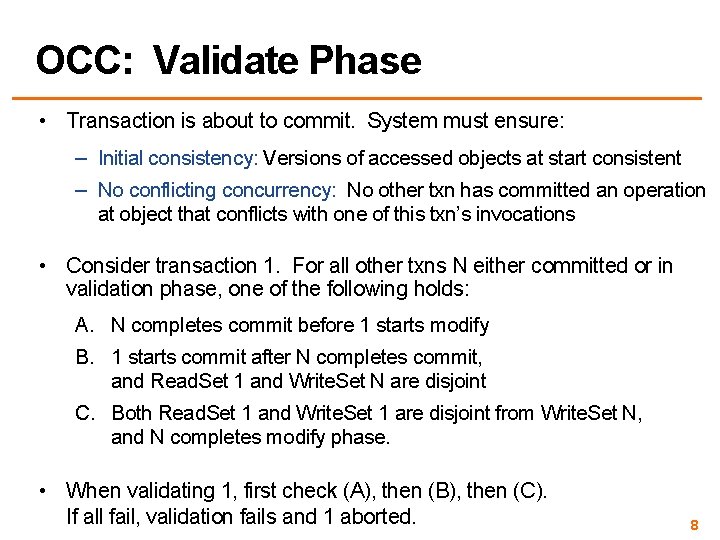 OCC: Validate Phase

• Transaction is about to commit. System must ensure:

– Initial consistency: Versions of accessed objects at start consistent

– No conflicting concurrency: No other txn has committed an operation at object that conflicts with one of this txn's invocations

• Consider transaction 1. For all other txns N either committed or in validation phase, one of the following holds:

A. N completes commit before 1 starts modify

B. 1 starts commit after N completes commit, and ReadSet 1 and WriteSet N are disjoint

C. Both ReadSet 1 and WriteSet 1 are disjoint from WriteSet N, and N completes modify phase.

• When validating 1, first check (A), then (B), then (C). If all fail, validation fails and 1 aborted.

8